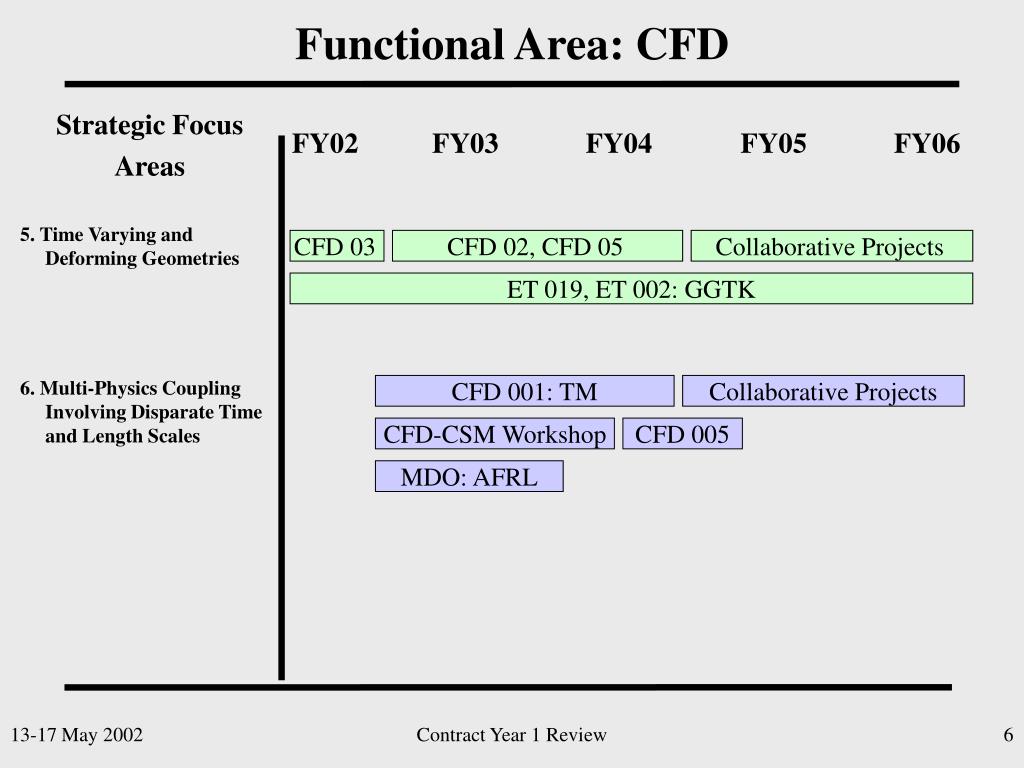 Functional Area: CFD

Strategic Focus Areas

FY02 FY03 FY04 FY05 FY06

5. Time Varying and Deforming Geometries

CFD 03

CFD 02, CFD 05

Collaborative Projects

ET 019, ET 002: GGTK

6. Multi-Physics Coupling Involving Disparate Time and Length Scales

CFD 001: TM

Collaborative Projects

CFD-CSM Workshop

CFD 005

MDO: AFRL

13-17 May 2002

Contract Year 1 Review

6